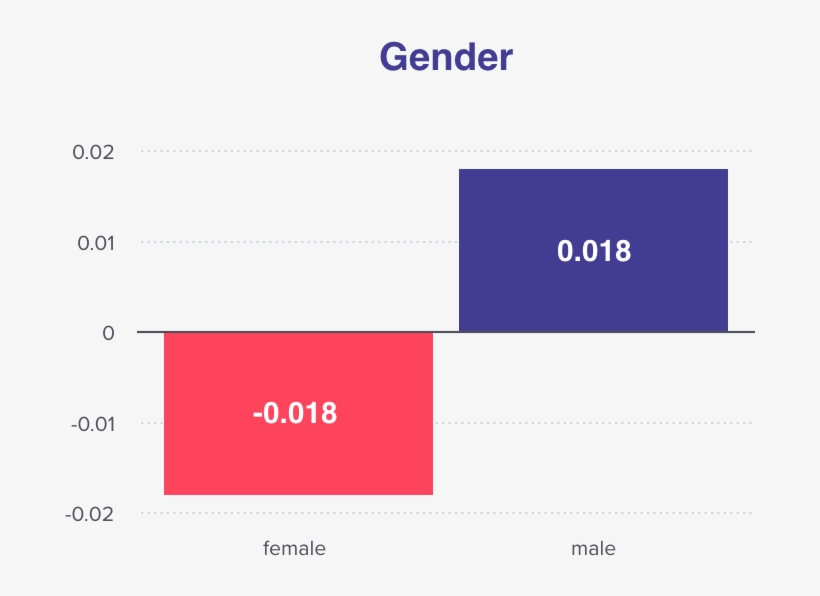 Gender

0.02
0.01
0
-0.01
-0.02

0.018
-0.018

female
male